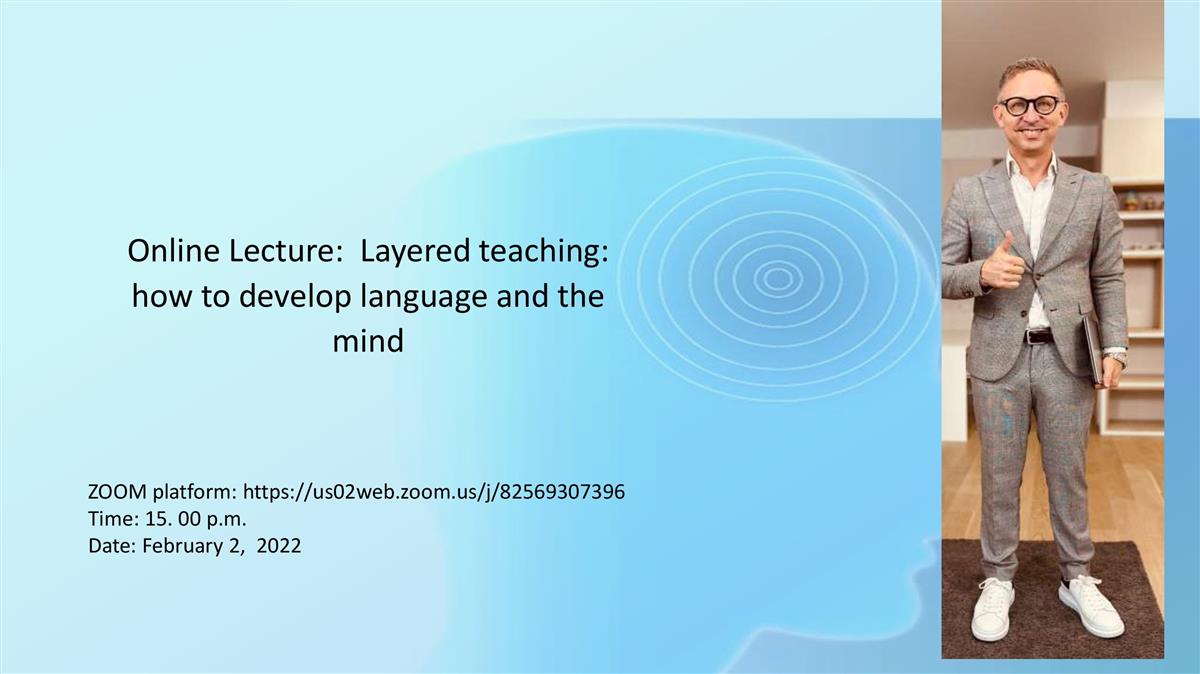 Online Lecture:  Layered teaching: how to develop language and the mind

ZOOM platform: https://us02web.zoom.us/j/82569307396
Time: 15. 00 p.m.
Date: February 2,  2022